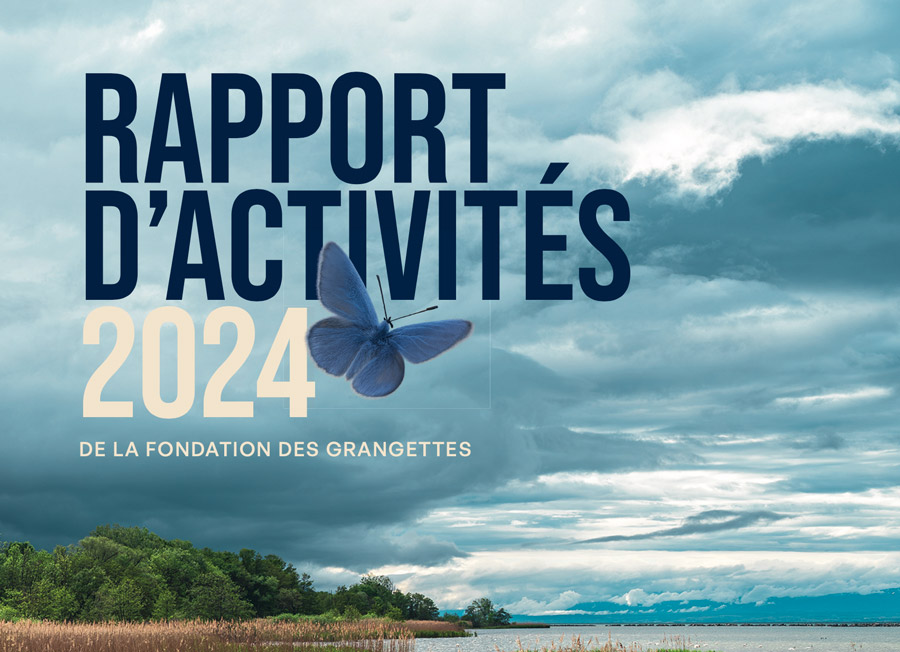 RAPPORT D'ACTIVITÉS 2024

DE LA FONDATION DES GRANGETTES